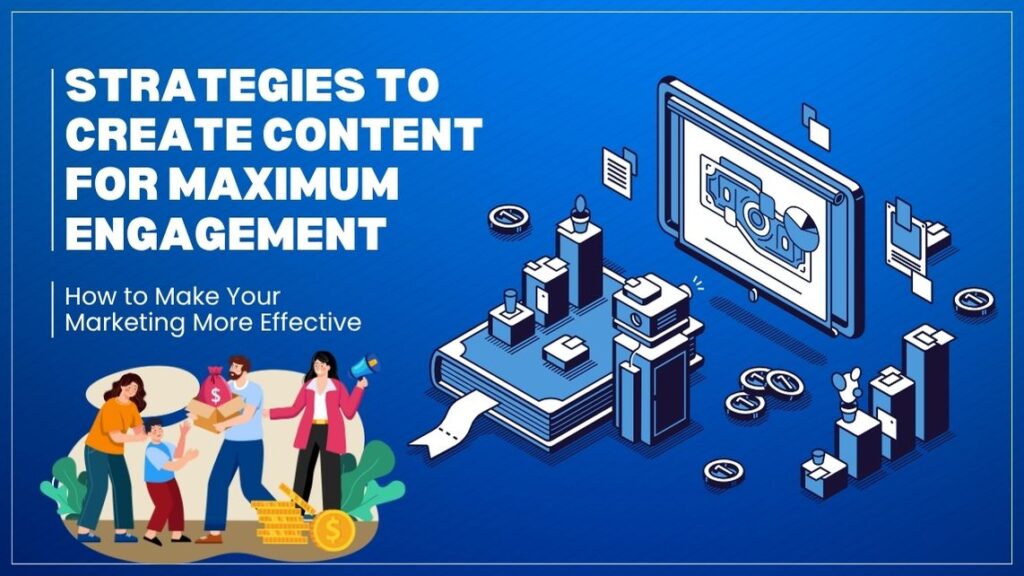 STRATEGIES TO CREATE CONTENT FOR MAXIMUM ENGAGEMENT

How to Make Your Marketing More Effective

$

$